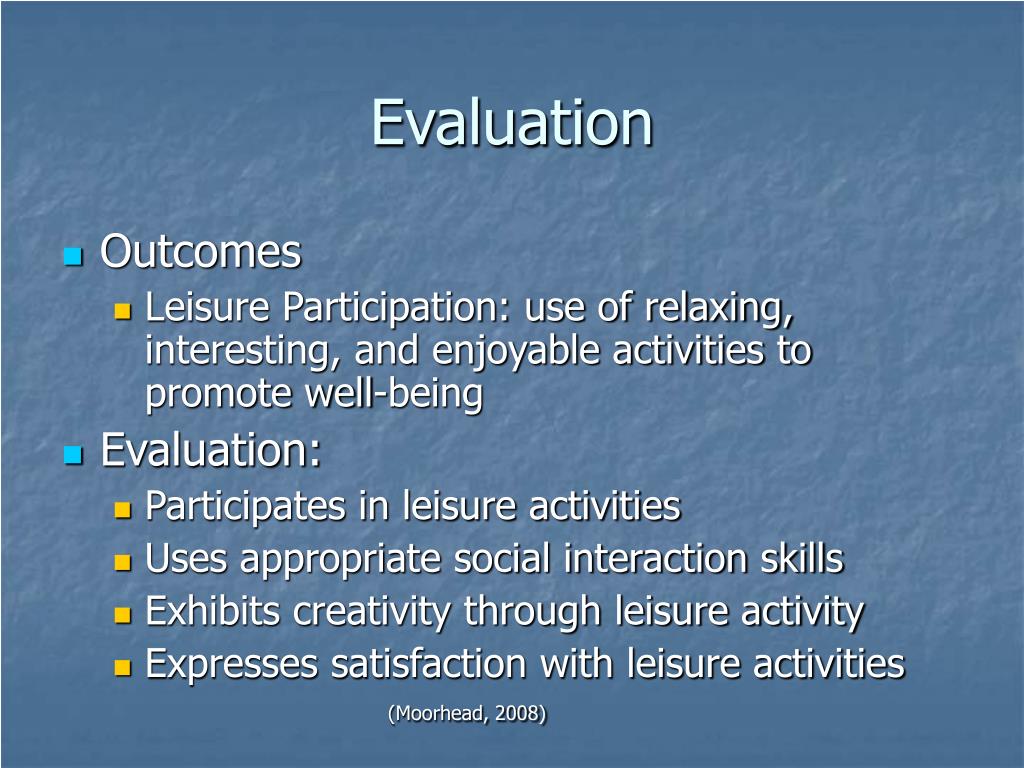 Evaluation

Outcomes

Leisure Participation: use of relaxing, interesting, and enjoyable activities to promote well-being

Evaluation:

Participates in leisure activities

Uses appropriate social interaction skills

Exhibits creativity through leisure activity

Expresses satisfaction with leisure activities

(Moorhead, 2008)